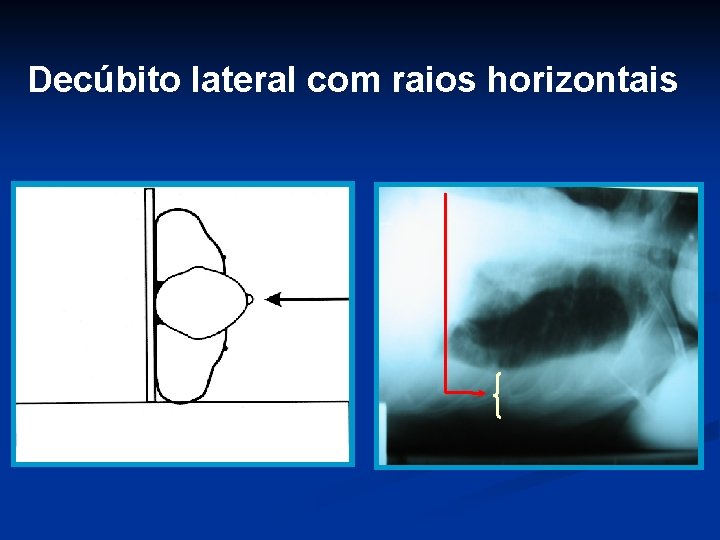 Decúbito lateral com raios horizontais